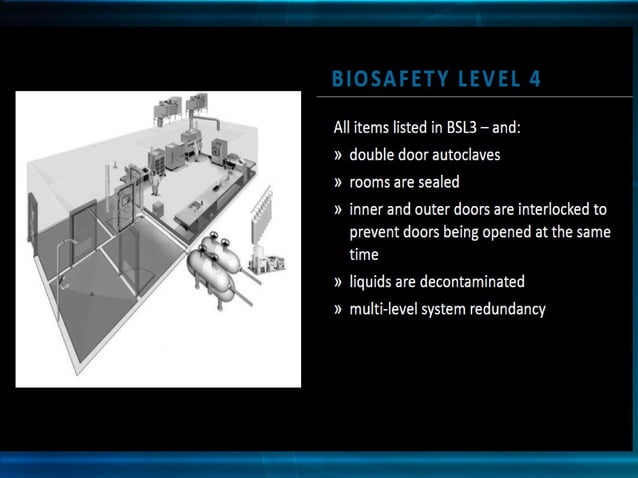 BIOSAFETY LEVEL 4

All items listed in BSL3 – and:

» double door autoclaves

» rooms are sealed

» inner and outer doors are interlocked to prevent doors being opened at the same time

» liquids are decontaminated

» multi-level system redundancy